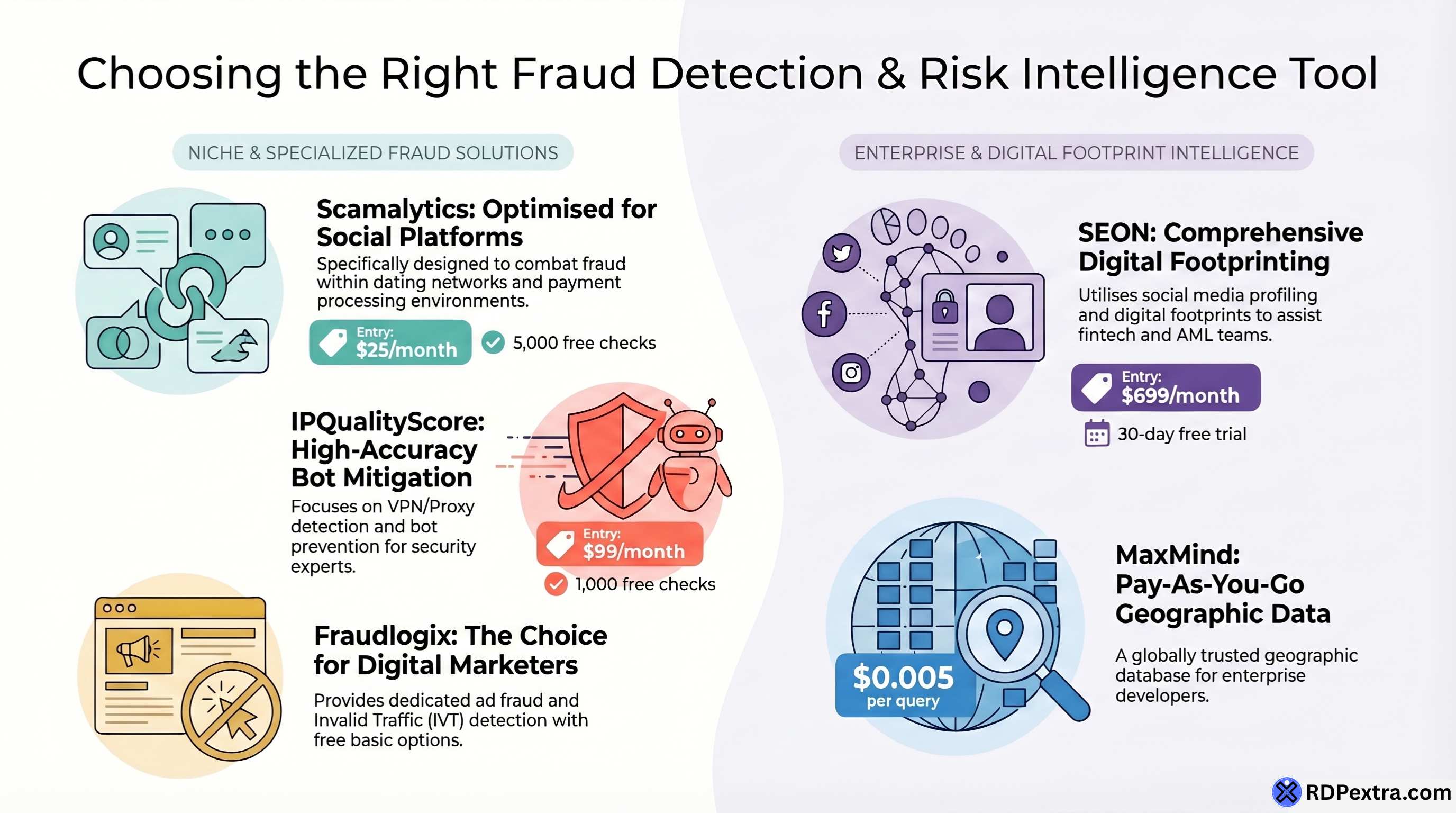 Choosing the Right Fraud Detection & Risk Intelligence Tool

NICHE & SPECIALIZED FRAUD SOLUTIONS

Scamalytics: Optimised for Social Platforms

Specifically designed to combat fraud within dating networks and payment processing environments.

Entry: $25/month

5,000 free checks

IPQualityScore: High-Accuracy Bot Mitigation

Focuses on VPN/Proxy detection and bot prevention for security experts.

Entry: $99/month

1,000 free checks

Fraudlogix: The Choice for Digital Marketers

Provides dedicated ad fraud and Invalid Traffic (IVT) detection with free basic options.

ENTERPRISE & DIGITAL FOOTPRINT INTELLIGENCE

SEON: Comprehensive Digital Footprinting

Utilises social media profiling and digital footprints to assist fintech and AML teams.

Entry: $699/month

30-day free trial

MaxMind: Pay-As-You-Go Geographic Data

A globally trusted geographic database for enterprise developers.

$0.005 per query

RDPextra.com